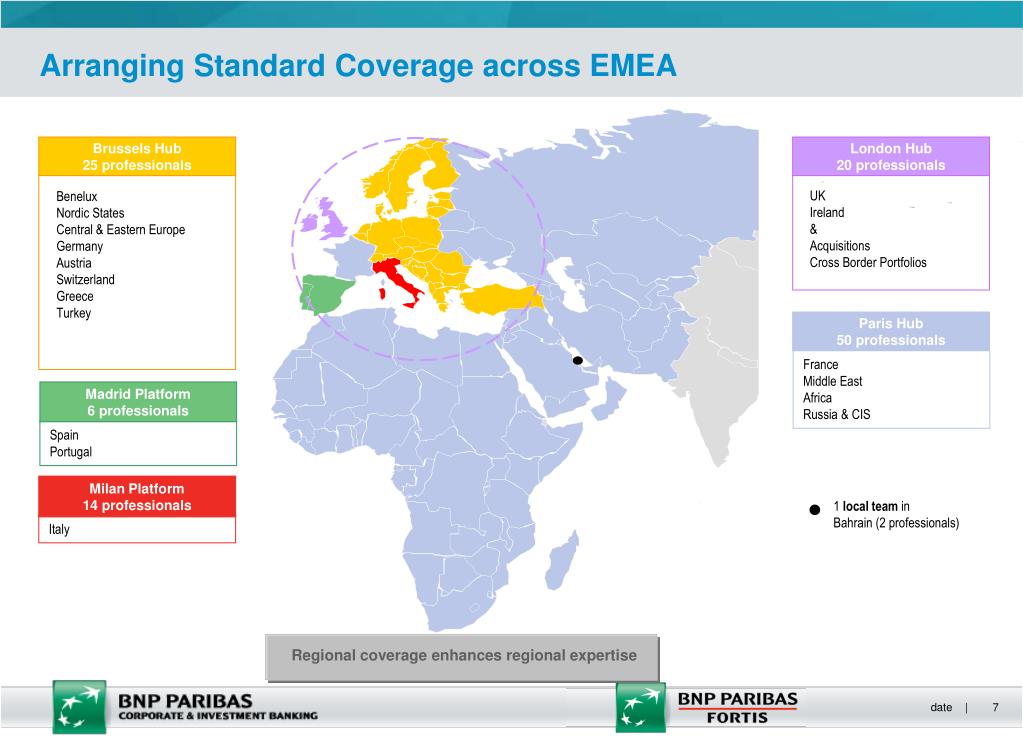 Arranging Standard Coverage across EMEA

Brussels Hub
25 professionals

Benelux
Nordic States
Central & Eastern Europe
Germany
Austria
Switzerland
Greece
Turkey

Madrid Platform
6 professionals

Spain
Portugal

Milan Platform
14 professionals

Italy

London Hub
20 professionals

UK
Ireland
&
Acquisitions
Cross Border Portfolios

Paris Hub
50 professionals

France
Middle East
Africa
Russia & CIS

1 local team in Bahrain (2 professionals)

Regional coverage enhances regional expertise

BNP PARIBAS
CORPORATE & INVESTMENT BANKING

BNP PARIBAS
FORTIS

date | 7